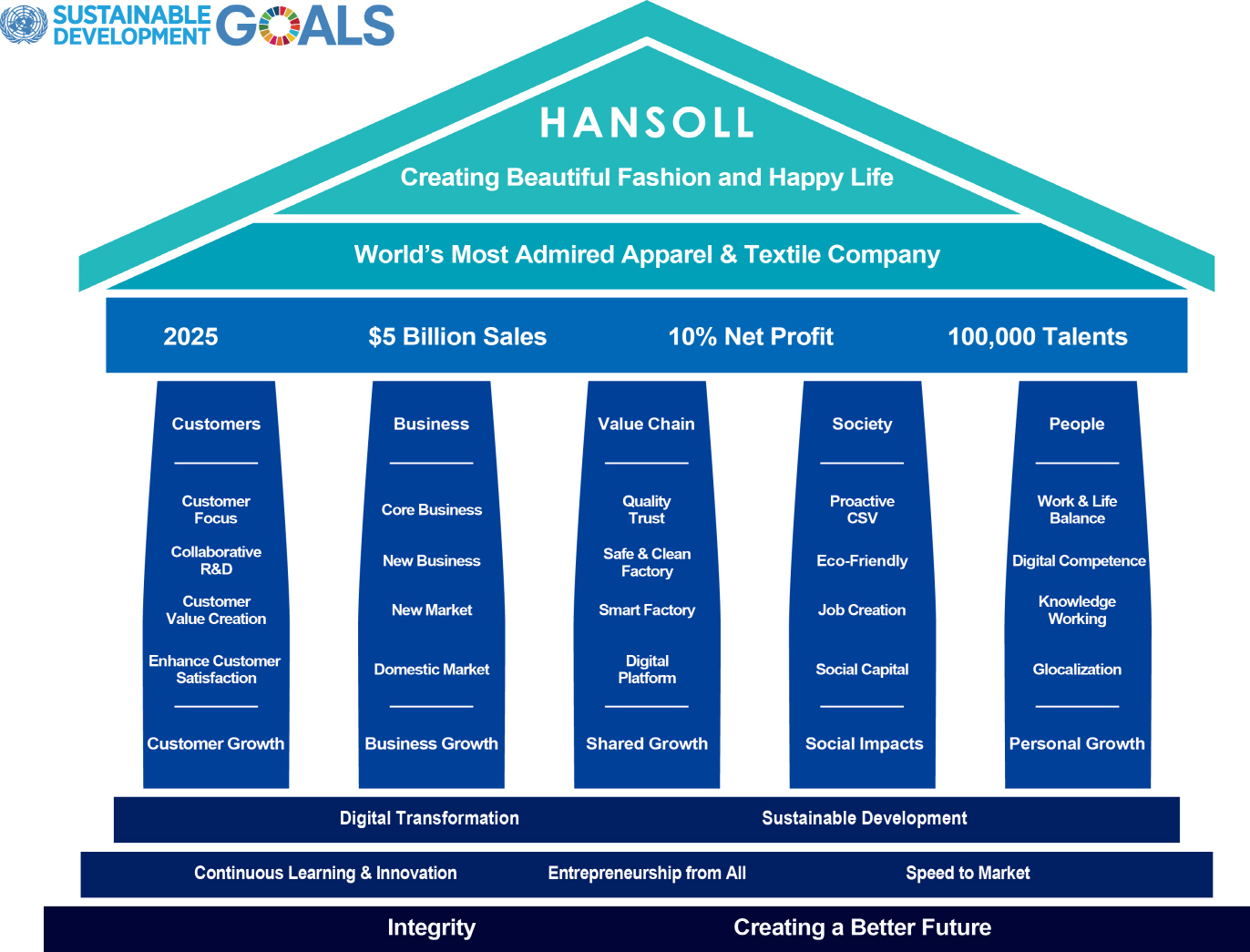 SUSTAINABLE DEVELOPMENT GOALS

HANSOLL

Creating Beautiful Fashion and Happy Life

World's Most Admired Apparel & Textile Company

2025 $5 Billion Sales 10% Net Profit 100,000 Talents

Customers

Customer Focus

Collaborative R&D

Customer Value Creation

Enhance Customer Satisfaction

Customer Growth

Business

Core Business

New Business

New Market

Domestic Market

Business Growth

Value Chain

Quality Trust

Safe & Clean Factory

Smart Factory

Digital Platform

Shared Growth

Society

Proactive CSV

Eco-Friendly

Job Creation

Social Capital

Social Impacts

People

Work & Life Balance

Digital Competence

Knowledge Working

Glocalization

Personal Growth

Digital Transformation Sustainable Development

Continuous Learning & Innovation Entrepreneurship from All Speed to Market

Integrity Creating a Better Future